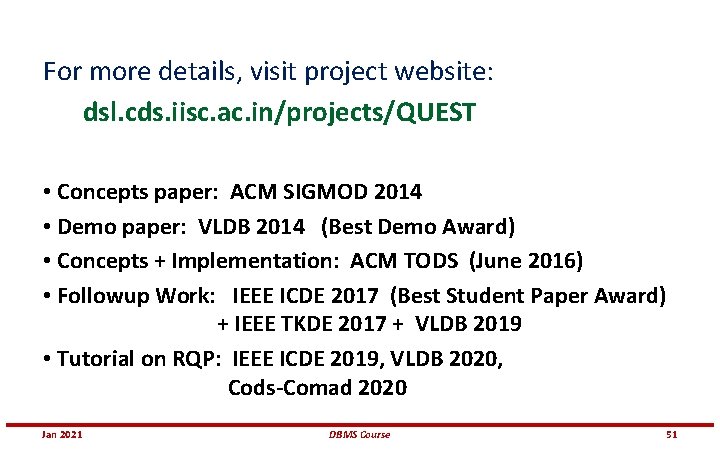 For more details, visit project website:

dsl.cds.iisc.ac.in/projects/QUEST

• Concepts paper: ACM SIGMOD 2014
• Demo paper: VLDB 2014 (Best Demo Award)
• Concepts + Implementation: ACM TODS (June 2016)
• Followup Work: IEEE ICDE 2017 (Best Student Paper Award) + IEEE TKDE 2017 + VLDB 2019
• Tutorial on RQP: IEEE ICDE 2019, VLDB 2020, Cods-Comad 2020

Jan 2021 DBMS Course 51